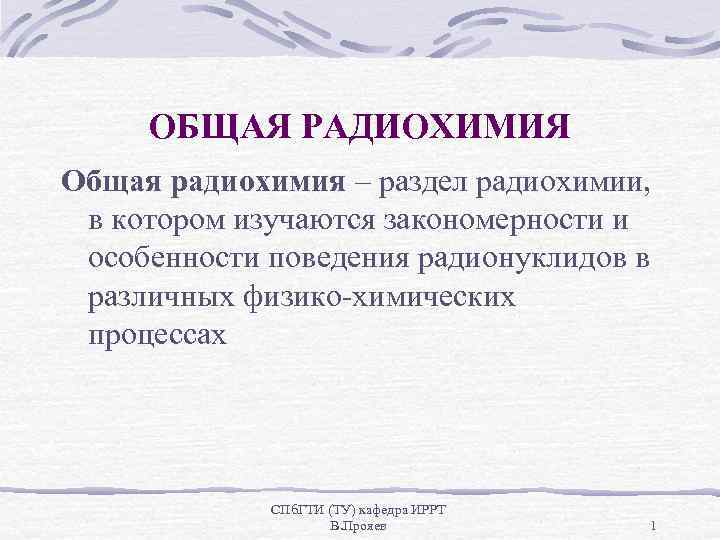 ОБЩАЯ РАДИОХИМИЯ

Общая радиохимия – раздел радиохимии, в котором изучаются закономерности и особенности поведения радионуклидов в различных физико-химических процессах

СПбГТИ (ТУ) кафедра ИРРТ
В.Прояев

1